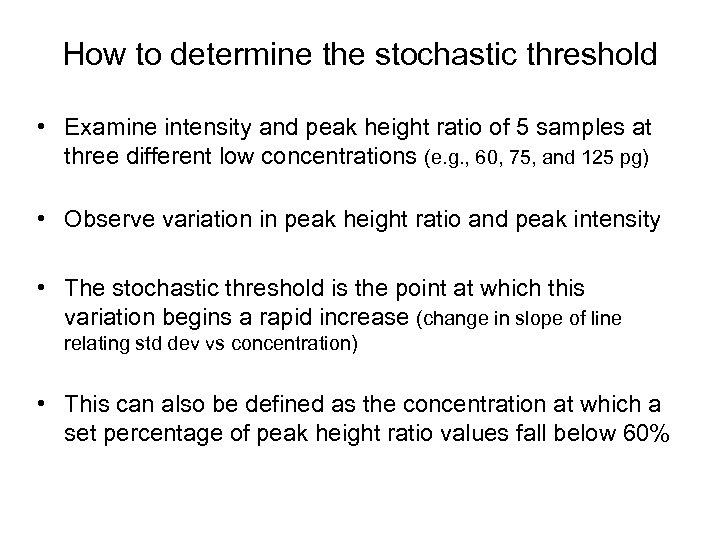 How to determine the stochastic threshold

• Examine intensity and peak height ratio of 5 samples at three different low concentrations (e.g., 60, 75, and 125 pg)

• Observe variation in peak height ratio and peak intensity

• The stochastic threshold is the point at which this variation begins a rapid increase (change in slope of line relating std dev vs concentration)

• This can also be defined as the concentration at which a set percentage of peak height ratio values fall below 60%